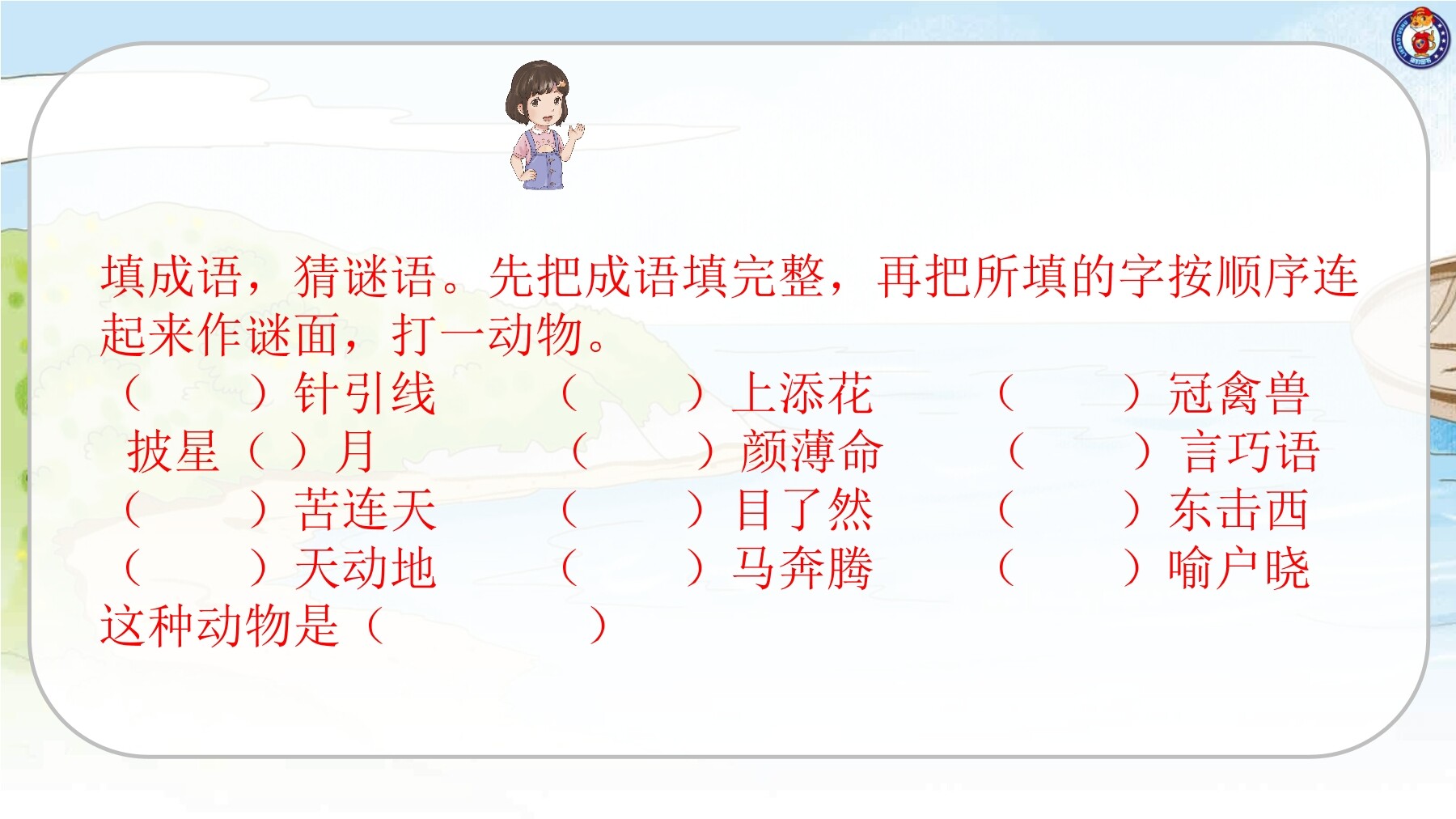 填成语，猜谜语。先把成语填完整，再把所填的字按顺序连起来作谜面，打一动物。

（　　）针引线　　（　　）上添花　　（　　）冠禽兽
披星（ ）月　　（　　）颜薄命　　（　　）言巧语
（　　）苦连天　　（　　）目了然　　（　　）东击西
（　　）天动地　　（　　）马奔腾　　（　　）喻户晓

这种动物是（　　　　）